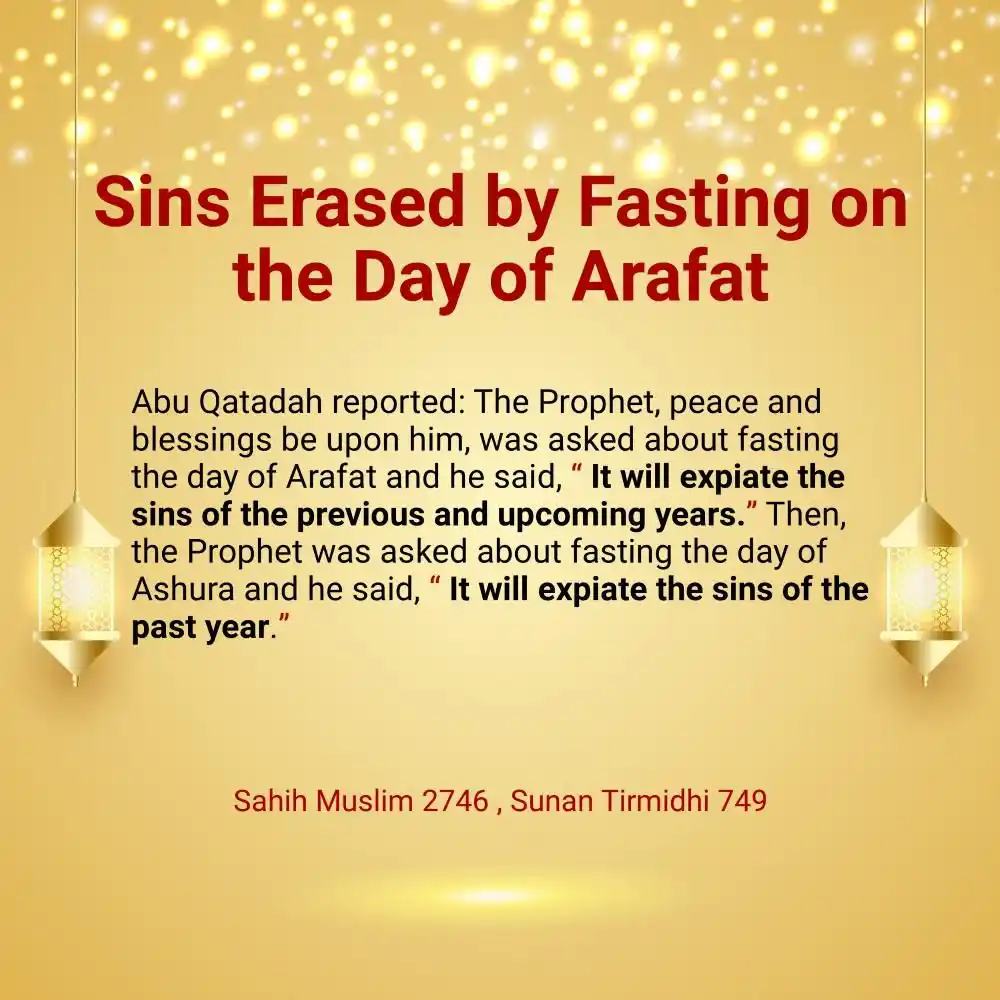 Sins Erased by Fasting on the Day of Arafat

Abu Qatadah reported: The Prophet, peace and blessings be upon him, was asked about fasting the day of Arafat and he said, “ It will expiate the sins of the previous and upcoming years.” Then, the Prophet was asked about fasting the day of Ashura and he said, “ It will expiate the sins of the past year.”

Sahih Muslim 2746 , Sunan Tirmidhi 749